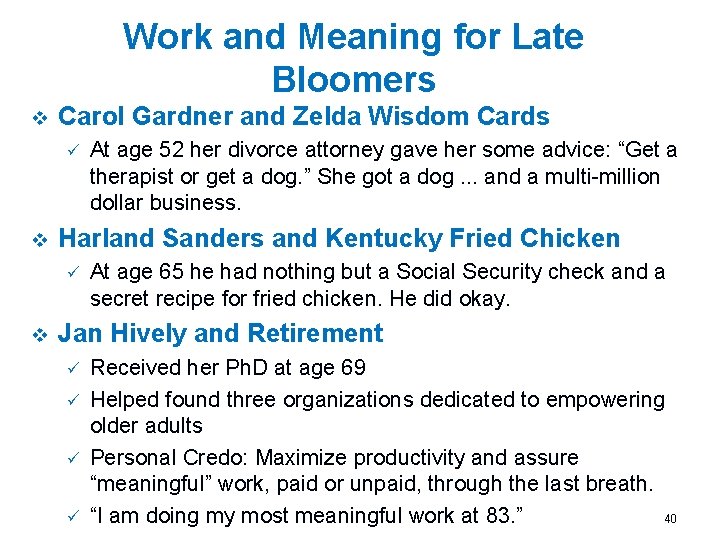 Work and Meaning for Late Bloomers

❖ Carol Gardner and Zelda Wisdom Cards

✓ At age 52 her divorce attorney gave her some advice: “Get a therapist or get a dog.” She got a dog ... and a multi-million dollar business.

❖ Harland Sanders and Kentucky Fried Chicken

✓ At age 65 he had nothing but a Social Security check and a secret recipe for fried chicken. He did okay.

❖ Jan Hively and Retirement

✓ Received her PhD at age 69

✓ Helped found three organizations dedicated to empowering older adults

✓ Personal Credo: Maximize productivity and assure “meaningful” work, paid or unpaid, through the last breath.

✓ “I am doing my most meaningful work at 83.”

40